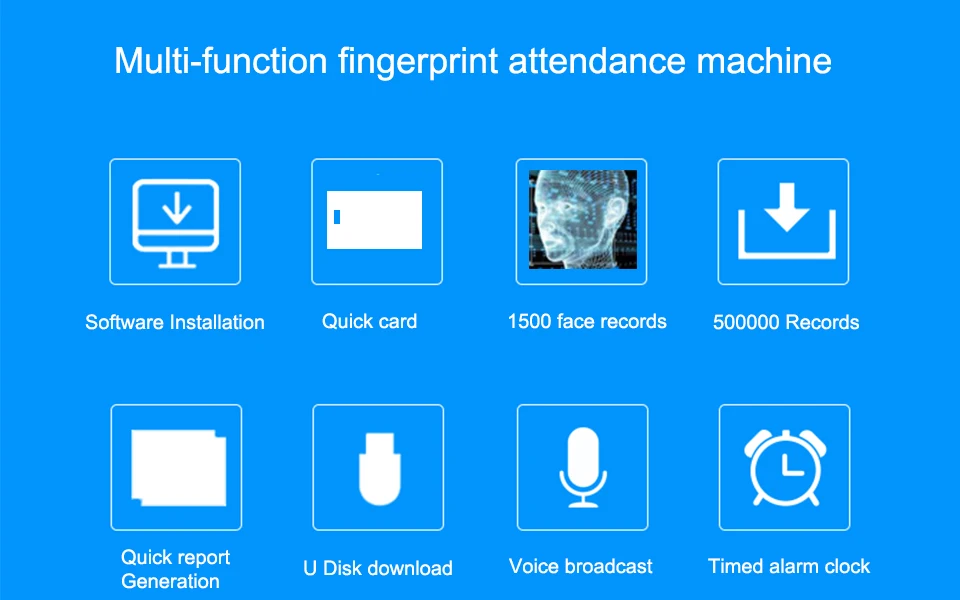 Multi-function fingerprint attendance machine

Software Installation

Quick card

1500 face records

500000 Records

Quick report
Generation

U Disk download

Voice broadcast

Timed alarm clock